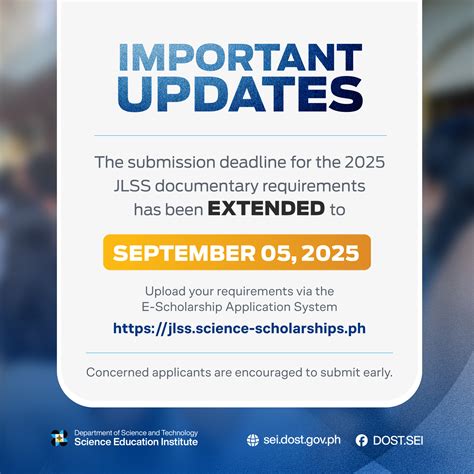 IMPORTANT UPDATES

The submission deadline for the 2025 JLSS documentary requirements has been EXTENDED to

SEPTEMBER 05, 2025

Upload your requirements via the E-Scholarship Application System

https://jlss.science-scholarships.ph

Concerned applicants are encouraged to submit early.

Department of Science and Technology
Science Education Institute

sei.dost.gov.ph

DOST.SEI